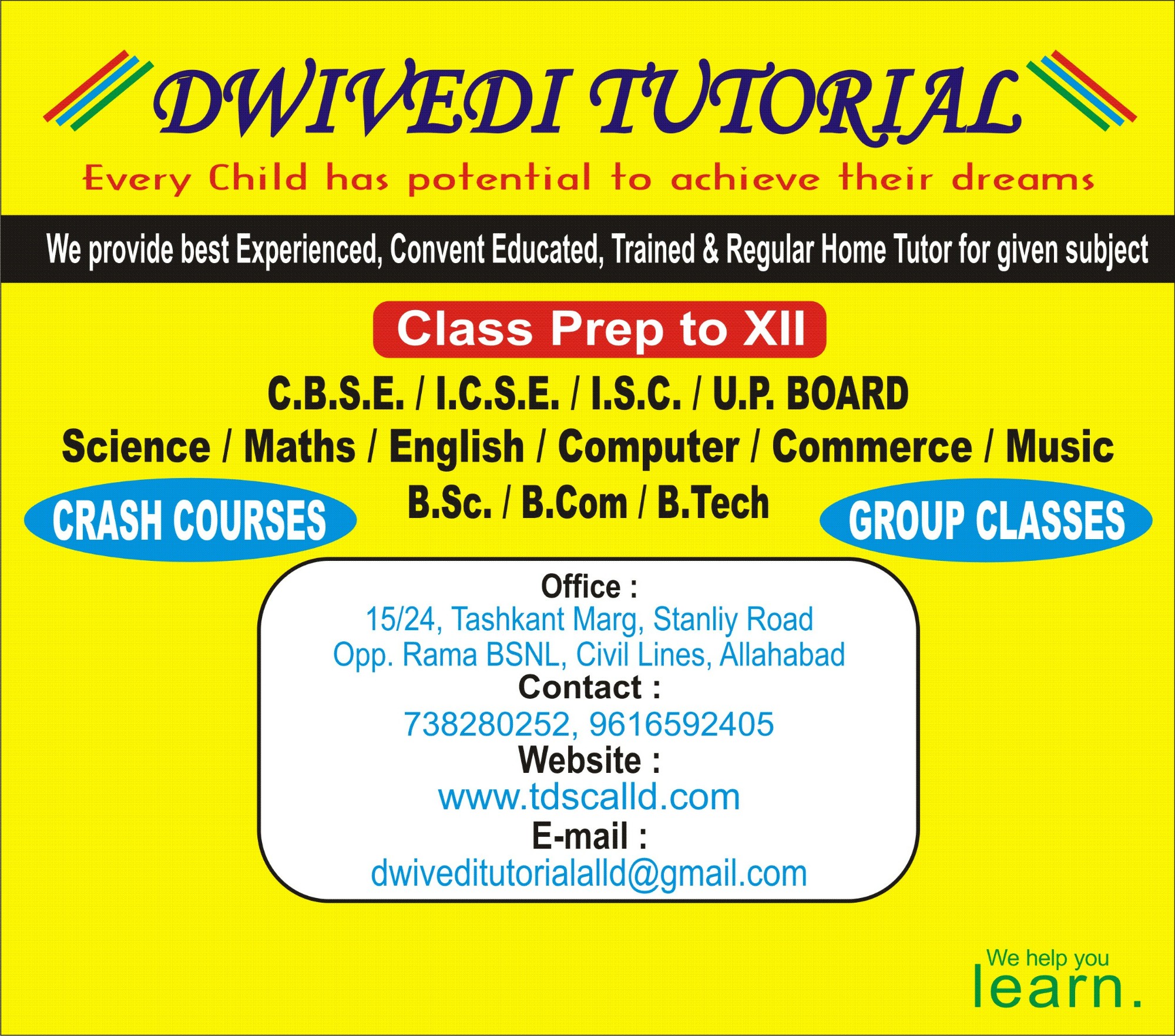 DWIVEDI TUTORIAL

Every Child has potential to achieve their dreams

We provide best Experienced, Convent Educated, Trained & Regular Home Tutor for given subject

Class Prep to XII

C.B.S.E. / I.C.S.E. / I.S.C. / U.P. BOARD

Science / Maths / English / Computer / Commerce / Music

CRASH COURSES

B.Sc. / B.Com / B.Tech

GROUP CLASSES

Office :
15/24, Tashkant Marg, Stanliy Road
Opp. Rama BSNL, Civil Lines, Allahabad
Contact :
738280252, 9616592405
Website :
www.tdscalld.com
E-mail :
dwiveditutorialalld@gmail.com

We help you
learn.